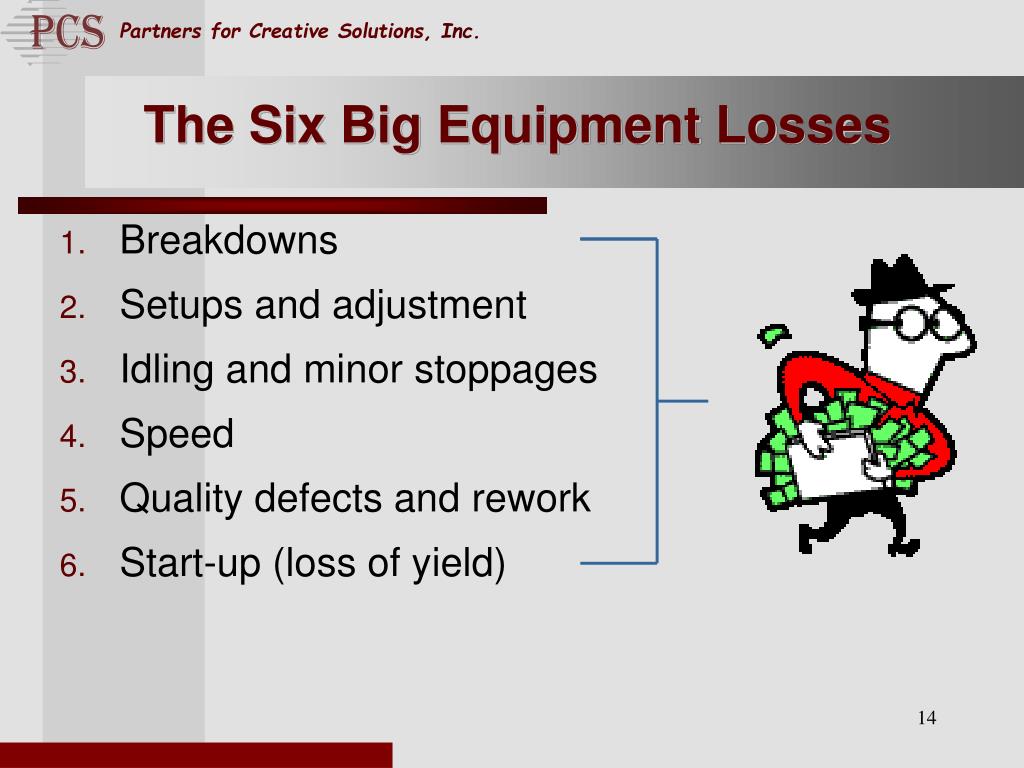 PCS Partners for Creative Solutions, Inc.

The Six Big Equipment Losses

1. Breakdowns
2. Setups and adjustment
3. Idling and minor stoppages
4. Speed
5. Quality defects and rework
6. Start-up (loss of yield)

14